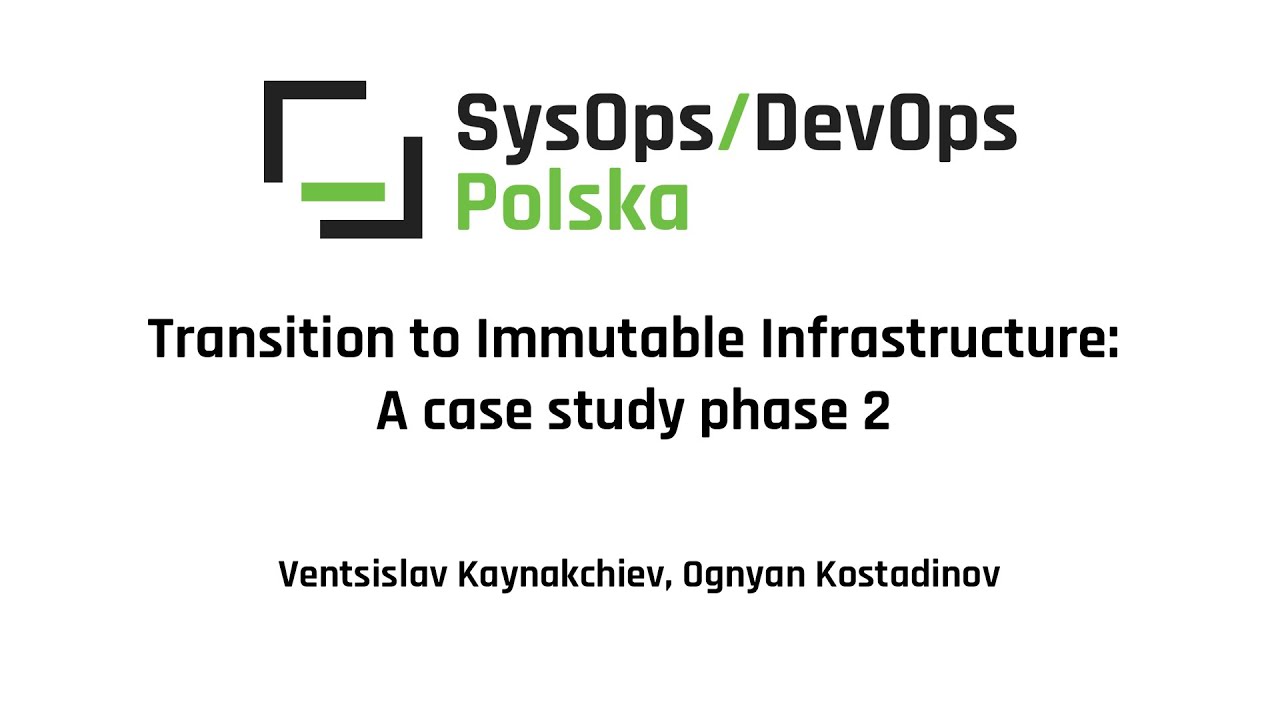 SysOps/DevOps
Polska

Transition to Immutable Infrastructure:
A case study phase 2

Ventsislav Kaynakchiev, Ognyan Kostadinov